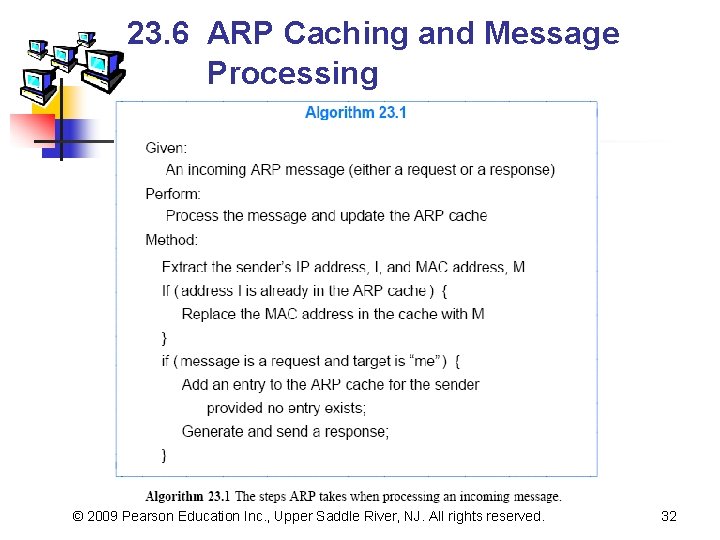 23.6 ARP Caching and Message Processing

Algorithm 23.1

Given:
An incoming ARP message (either a request or a response)
Perform:
Process the message and update the ARP cache
Method:
Extract the sender's IP address, I, and MAC address, M
If ( address I is already in the ARP cache ) {
Replace the MAC address in the cache with M
}
if ( message is a request and target is "me" ) {
Add an entry to the ARP cache for the sender
provided no entry exists;
Generate and send a response;
}

Algorithm 23.1 The steps ARP takes when processing an incoming message.

© 2009 Pearson Education Inc., Upper Saddle River, NJ. All rights reserved.

32